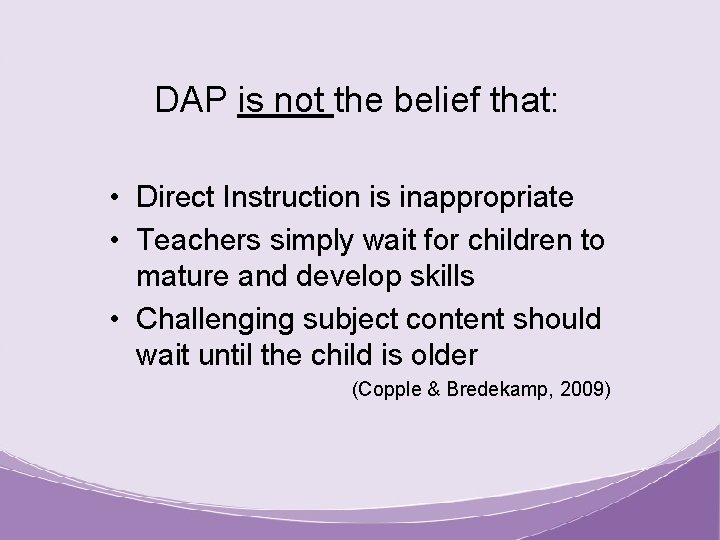 DAP is not the belief that:

• Direct Instruction is inappropriate
• Teachers simply wait for children to mature and develop skills
• Challenging subject content should wait until the child is older

(Copple & Bredekamp, 2009)